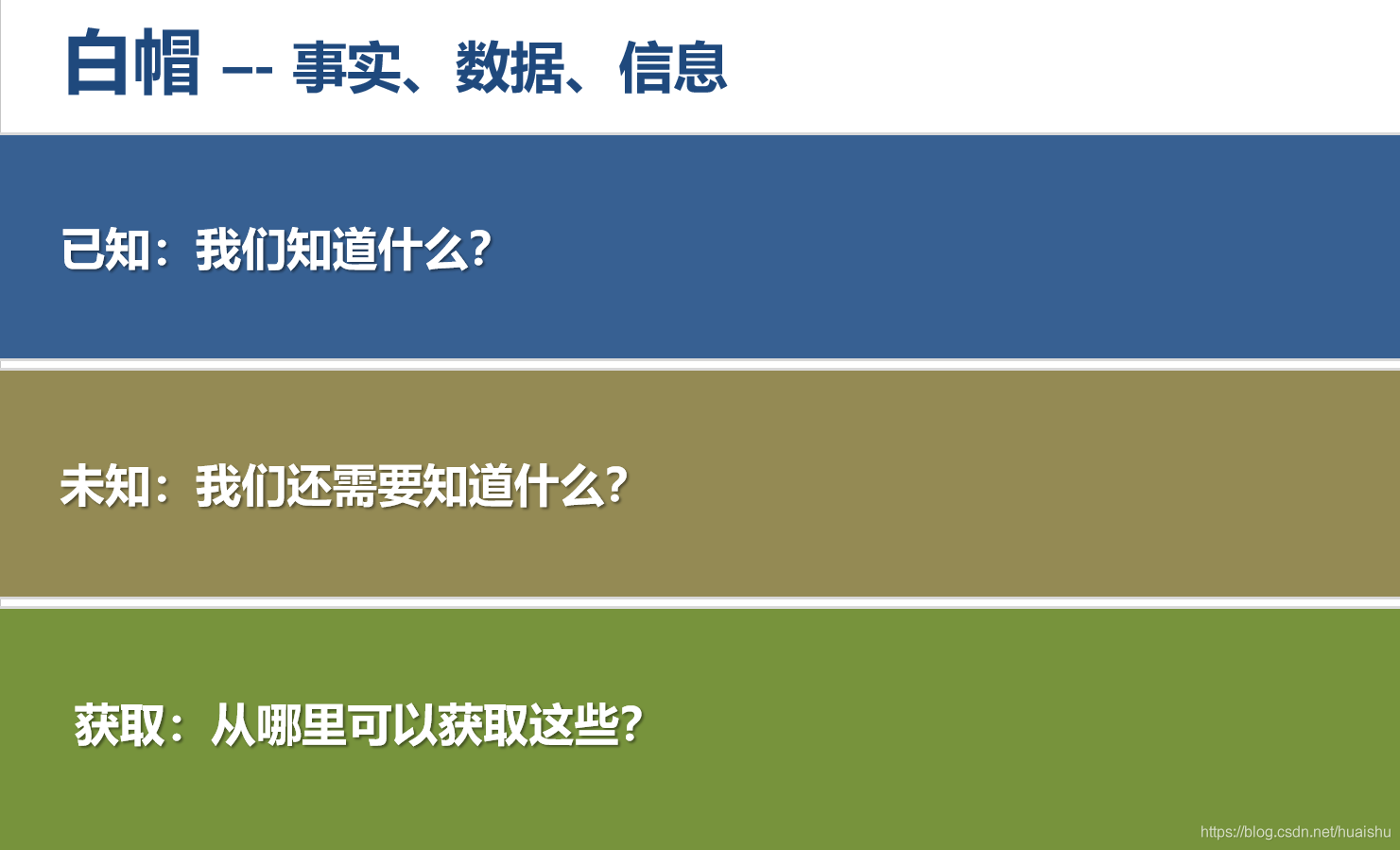 白帽 -- 事实、数据、信息

已知：我们知道什么?

未知：我们还需要知道什么?

获取：从哪里可以获取这些?

https://blog.csdn.net/huaishu